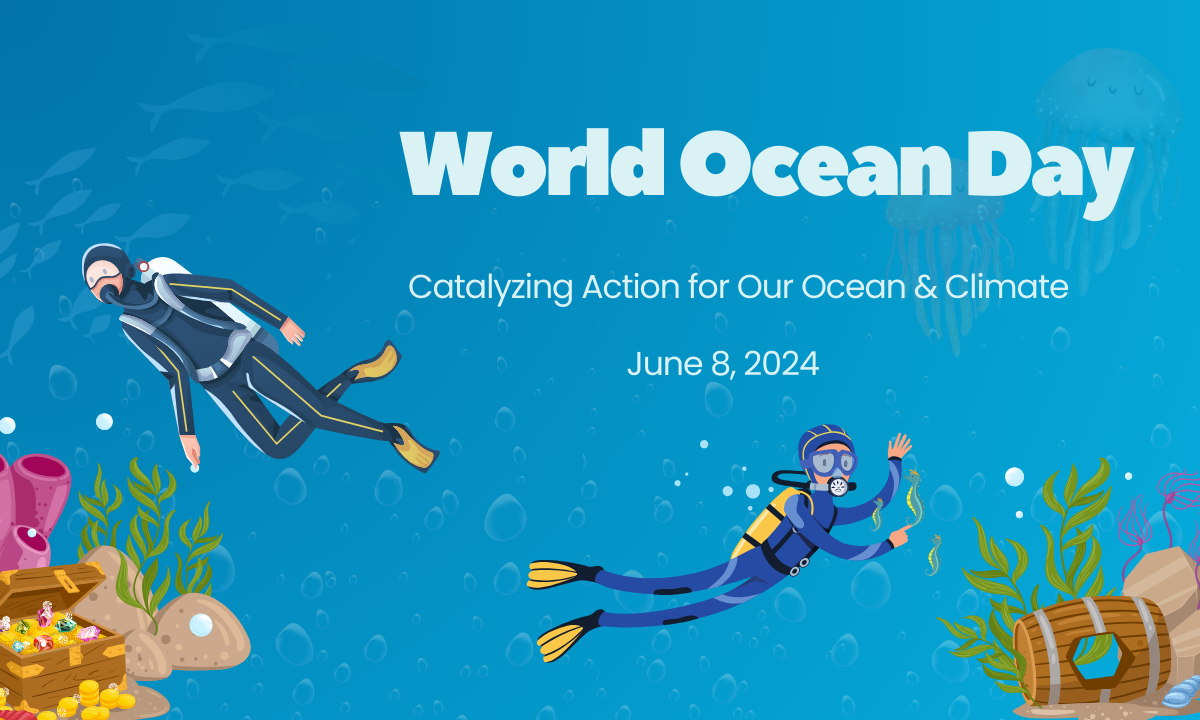 World Ocean Day

Catalyzing Action for Our Ocean & Climate

June 8, 2024